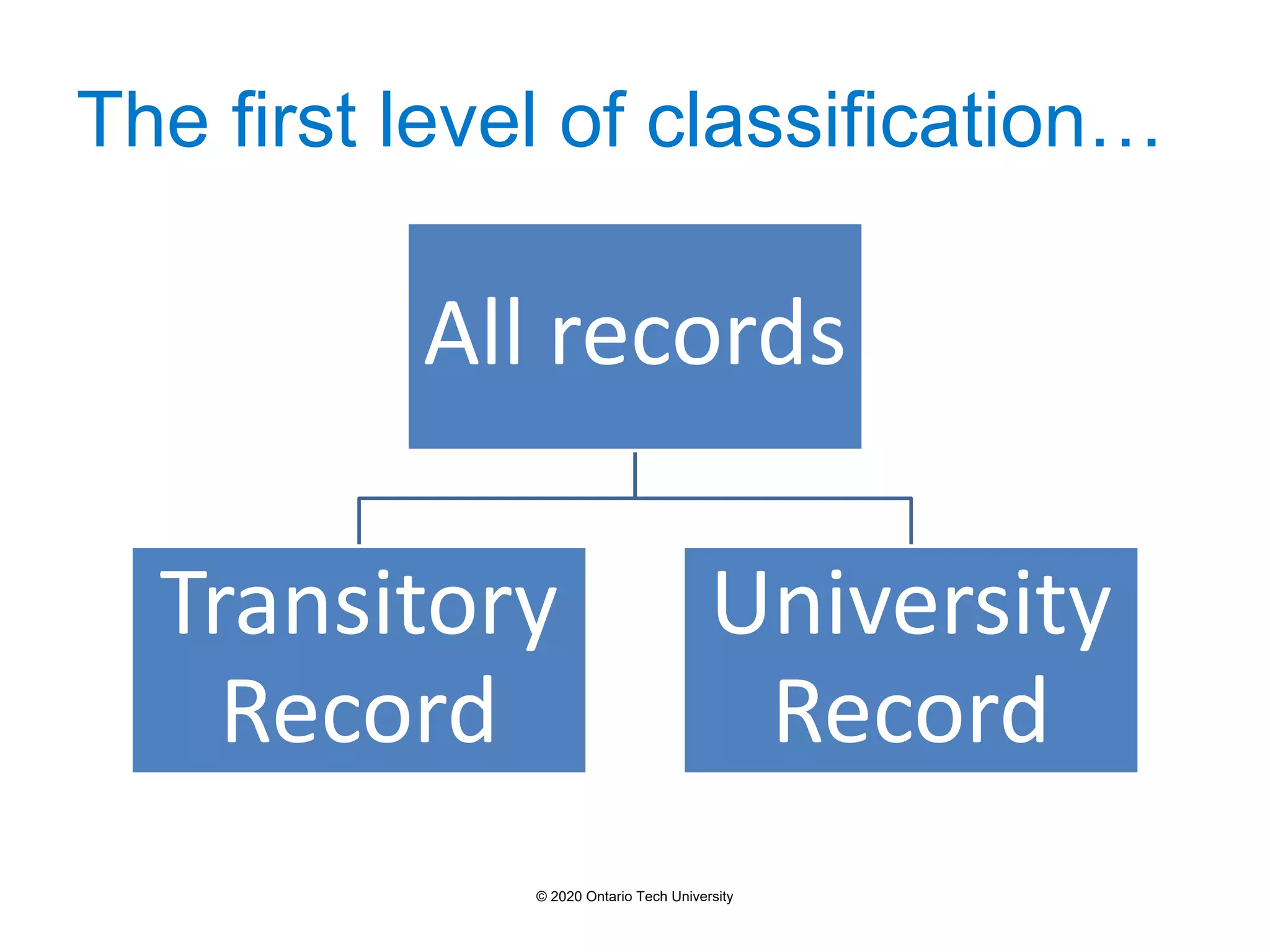 The first level of classification…

All records

Transitory Record

University Record

© 2020 Ontario Tech University